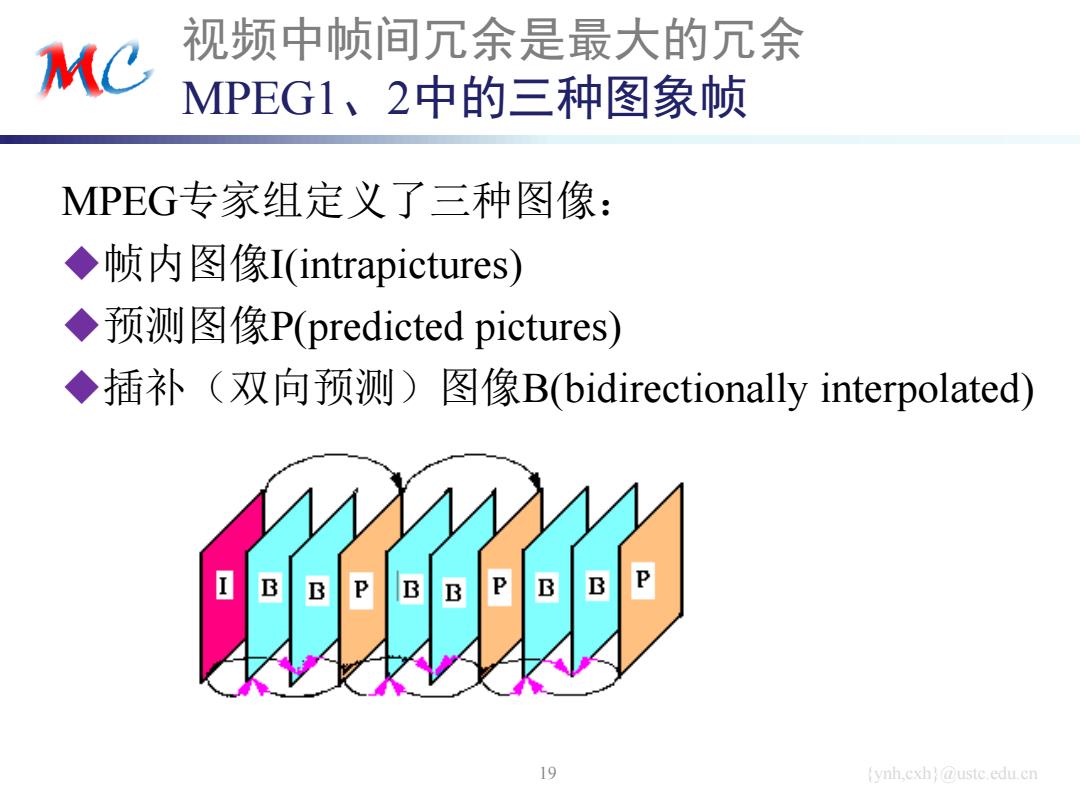 MC
视频中帧间冗余是最大的冗余
MPEG1、2中的三种图象帧

MPEG专家组定义了三种图像：
◆帧内图像I(intrapictures)
◆预测图像P(predicted pictures)
◆插补（双向预测）图像B(bidirectionally interpolated)

I B B P B B P B B P

19

{ynh,cxh}@ustc.edu.cn